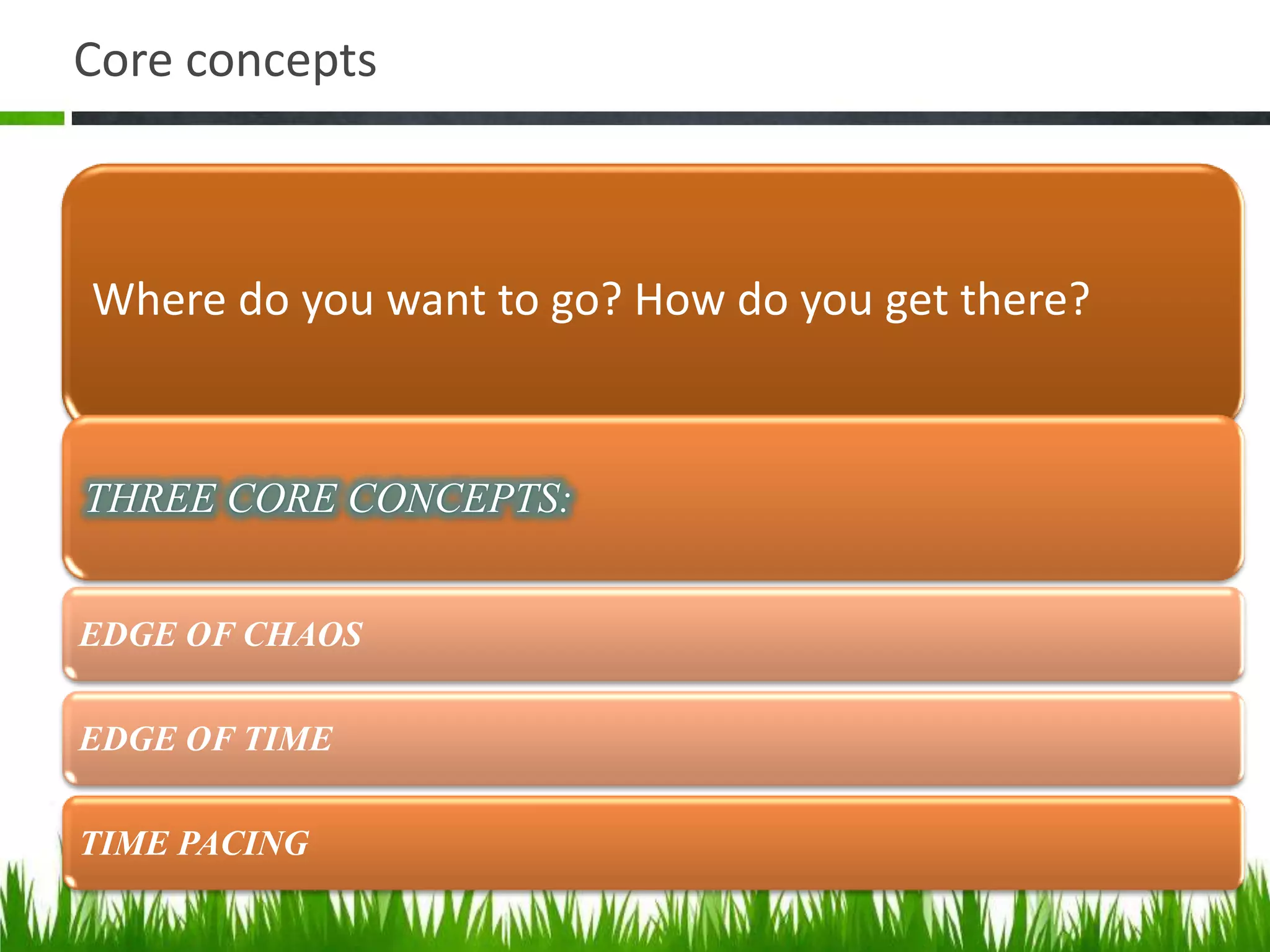 Core concepts

Where do you want to go? How do you get there?

THREE CORE CONCEPTS:

EDGE OF CHAOS

EDGE OF TIME

TIME PACING